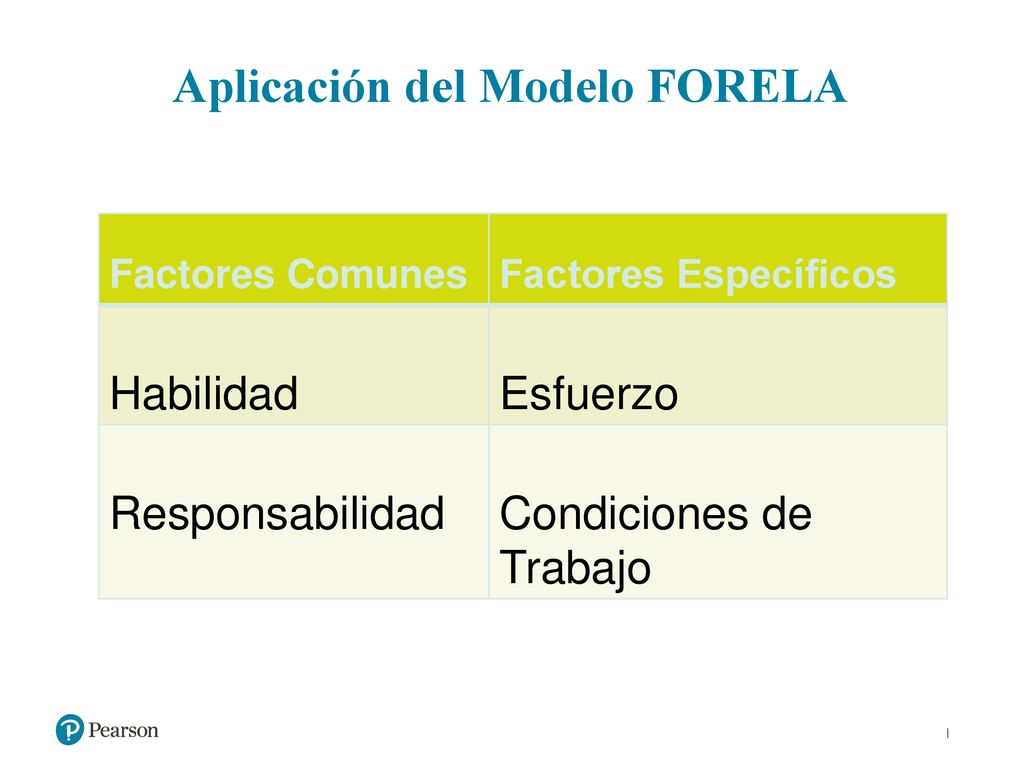 Aplicación del Modelo FORELA

| Factores Comunes | Factores Específicos |
|---|---|
| Habilidad | Esfuerzo |
| Responsabilidad | Condiciones de Trabajo |

Pearson

1